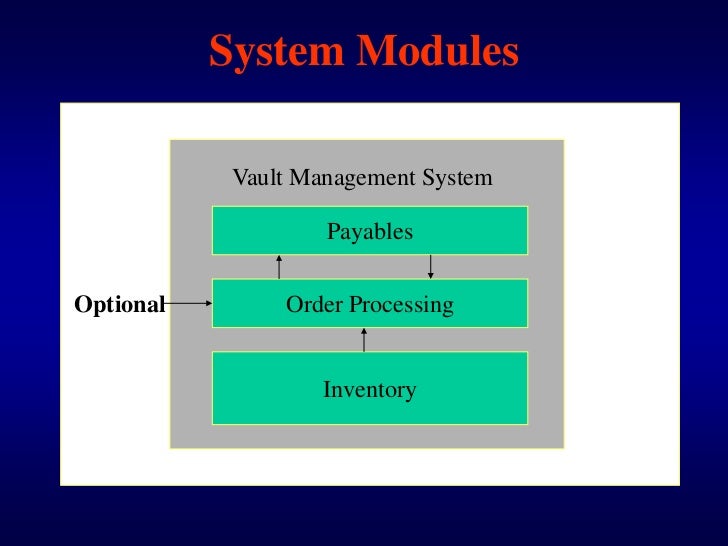 System Modules

Vault Management System

Payables

Optional

Order Processing

Inventory